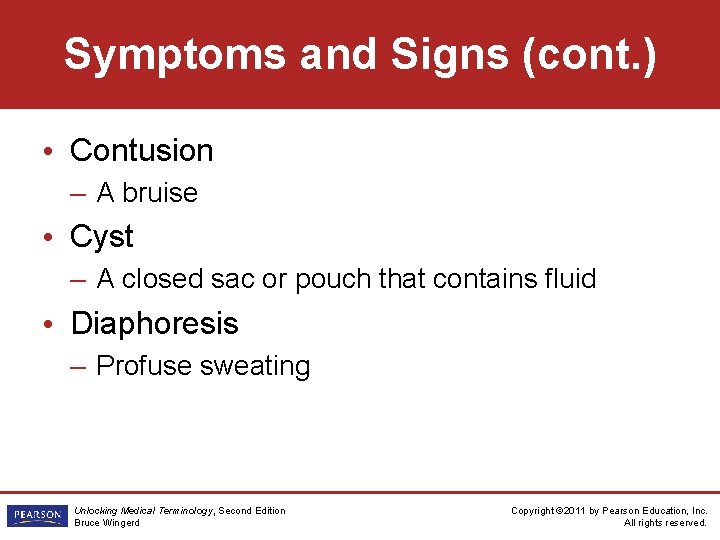 Symptoms and Signs (cont.)

• Contusion
– A bruise
• Cyst
– A closed sac or pouch that contains fluid
• Diaphoresis
– Profuse sweating

PEARSON

Unlocking Medical Terminology, Second Edition
Bruce Wingerd

Copyright ©2011 by Pearson Education, Inc.
All rights reserved.